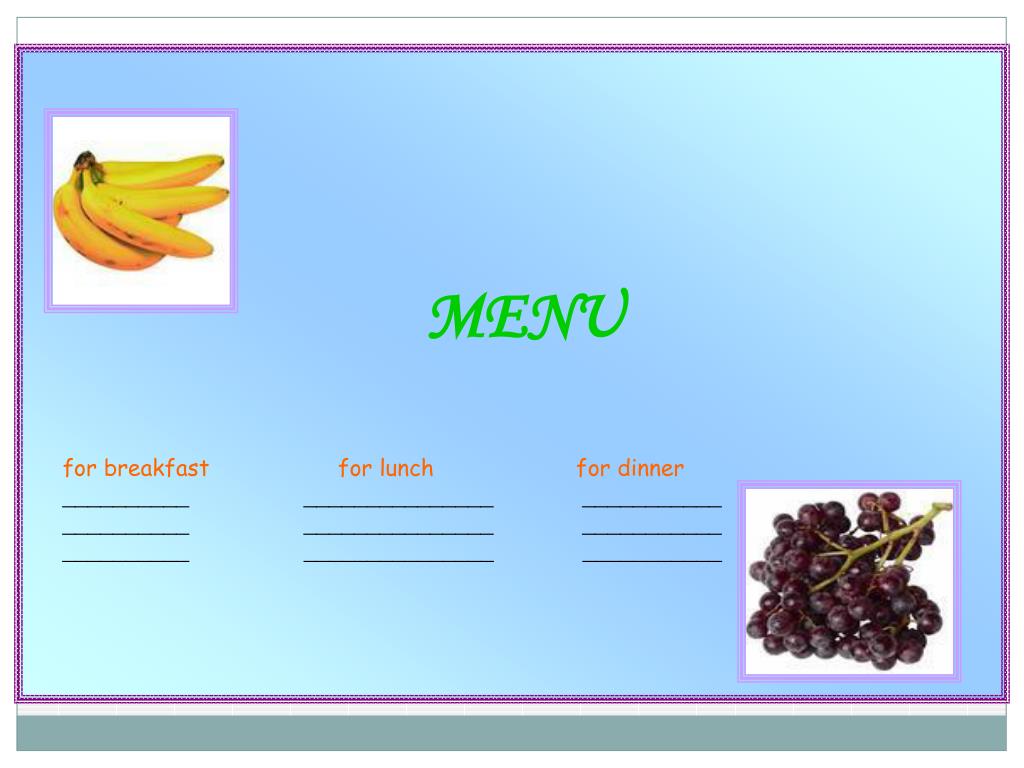 MENU

for breakfast
__________
__________
__________

for lunch
_______________
_______________
_______________

for dinner
___________
___________
___________